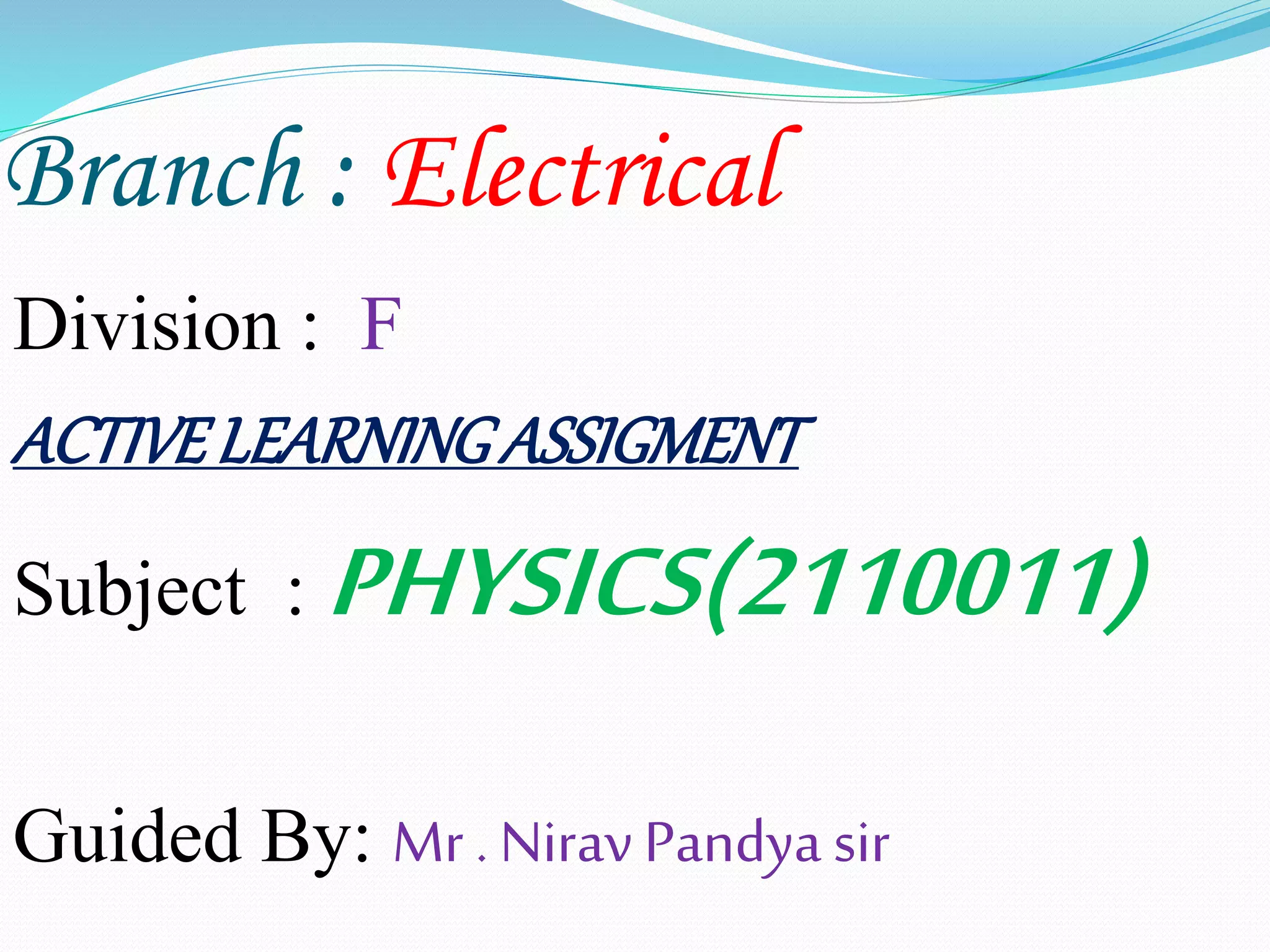 Branch : Electrical

Division : F

ACTIVE LEARNING ASSIGMENT

Subject : PHYSICS(2110011)

Guided By: Mr . Nirav Pandya sir